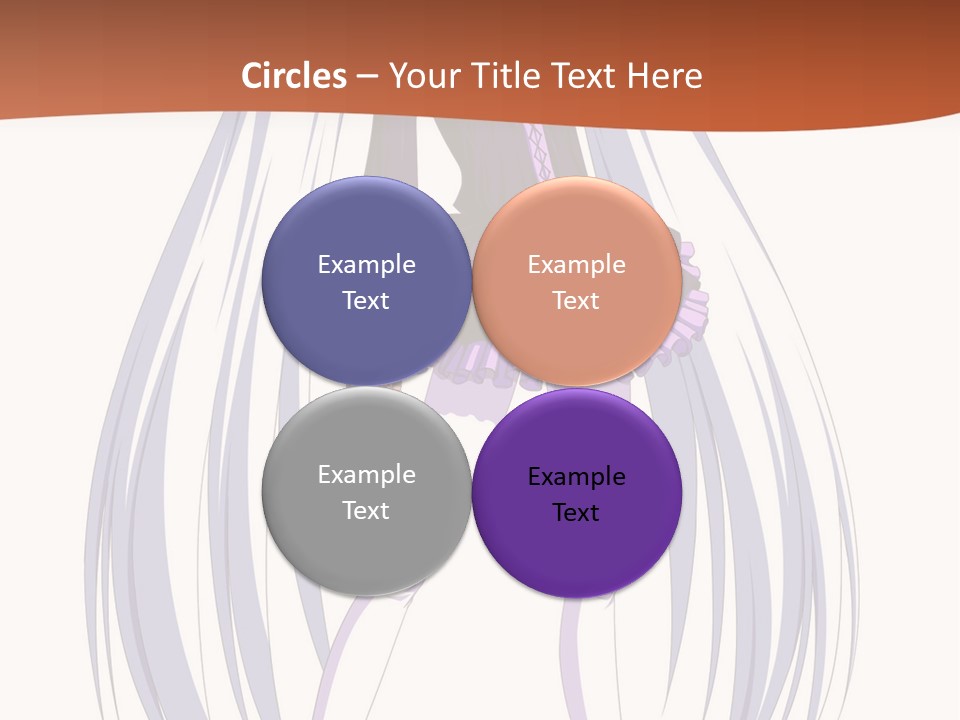 Circles – Your Title Text Here

Example Text

Example Text

Example Text

Example Text